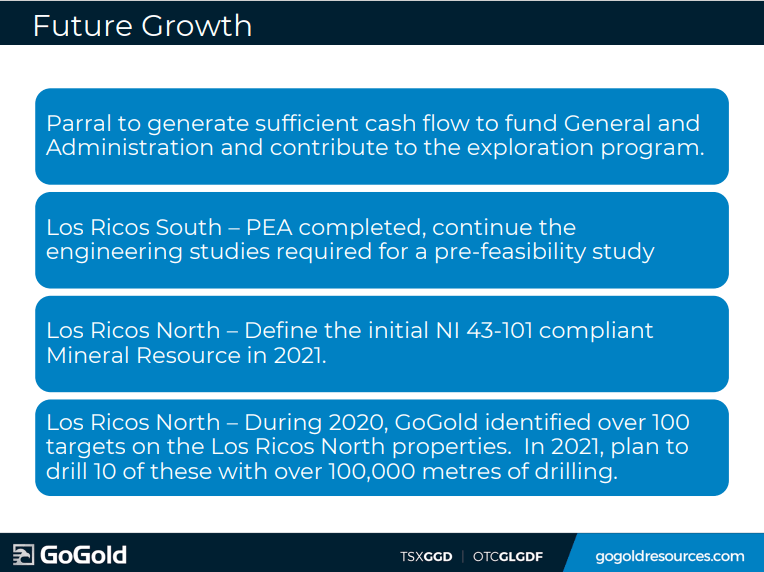 Future Growth

Parral to generate sufficient cash flow to fund General and Administration and contribute to the exploration program.

Los Ricos South – PEA completed, continue the engineering studies required for a pre-feasibility study

Los Ricos North – Define the initial NI 43-101 compliant Mineral Resource in 2021.

Los Ricos North – During 2020, GoGold identified over 100 targets on the Los Ricos North properties. In 2021, plan to drill 10 of these with over 100,000 metres of drilling.

GoGold

TSXGGD | OTCGLGDF

gogoldresources.com